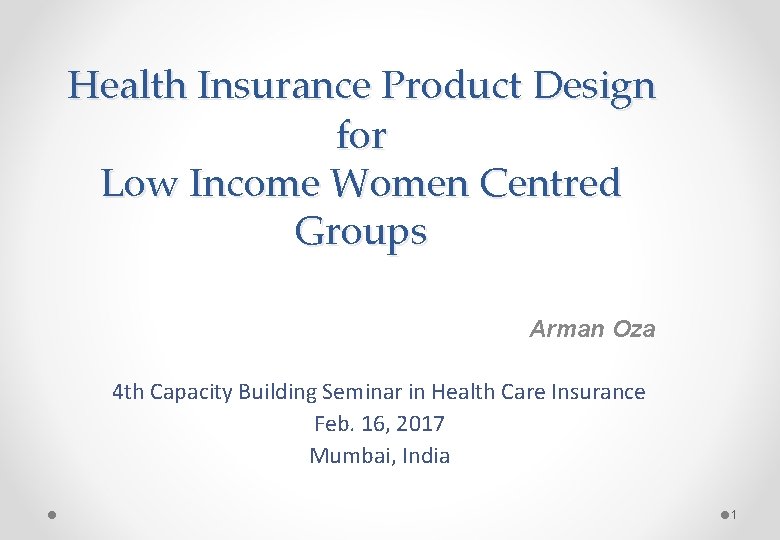 Health Insurance Product Design for Low Income Women Centred Groups

Arman Oza

4th Capacity Building Seminar in Health Care Insurance
Feb. 16, 2017
Mumbai, India

1